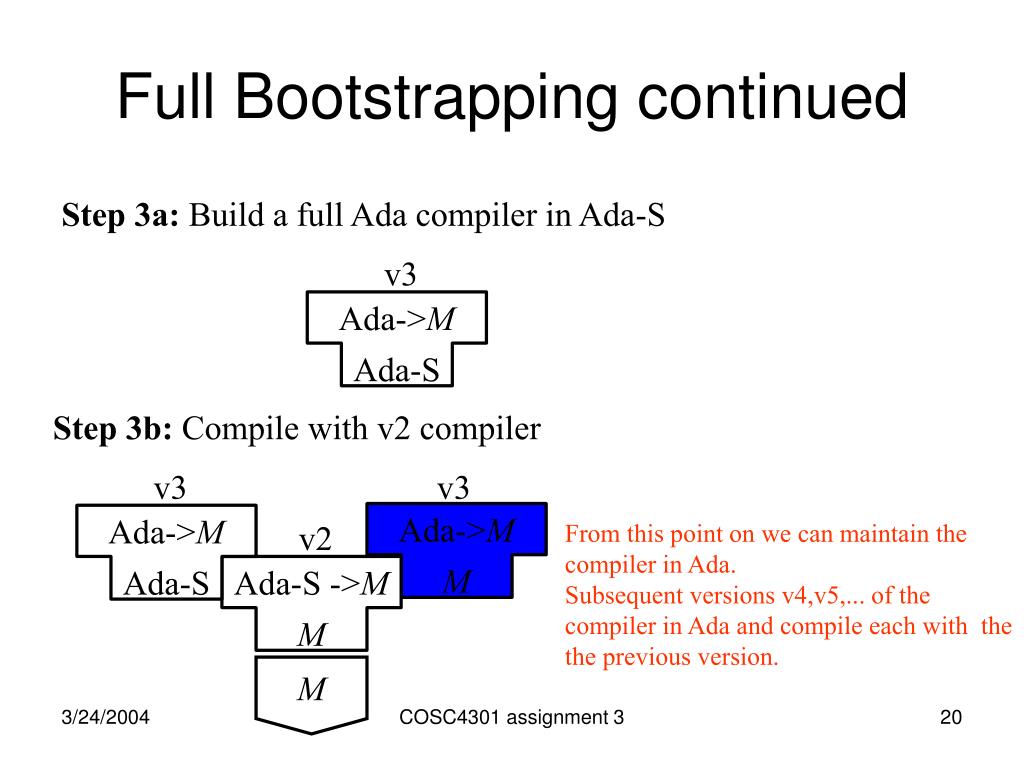 Full Bootstrapping continued

**Step 3a:** Build a full Ada compiler in Ada-S

v3

Ada->*M*

Ada-S

**Step 3b:** Compile with v2 compiler

v3

Ada->*M*

Ada-S

v2

Ada-S ->*M*

*M*

*M*

v3

Ada->*M*

*M*

From this point on we can maintain the compiler in Ada.
Subsequent versions v4,v5,... of the compiler in Ada and compile each with the the previous version.

3/24/2004

COSC4301 assignment 3

20